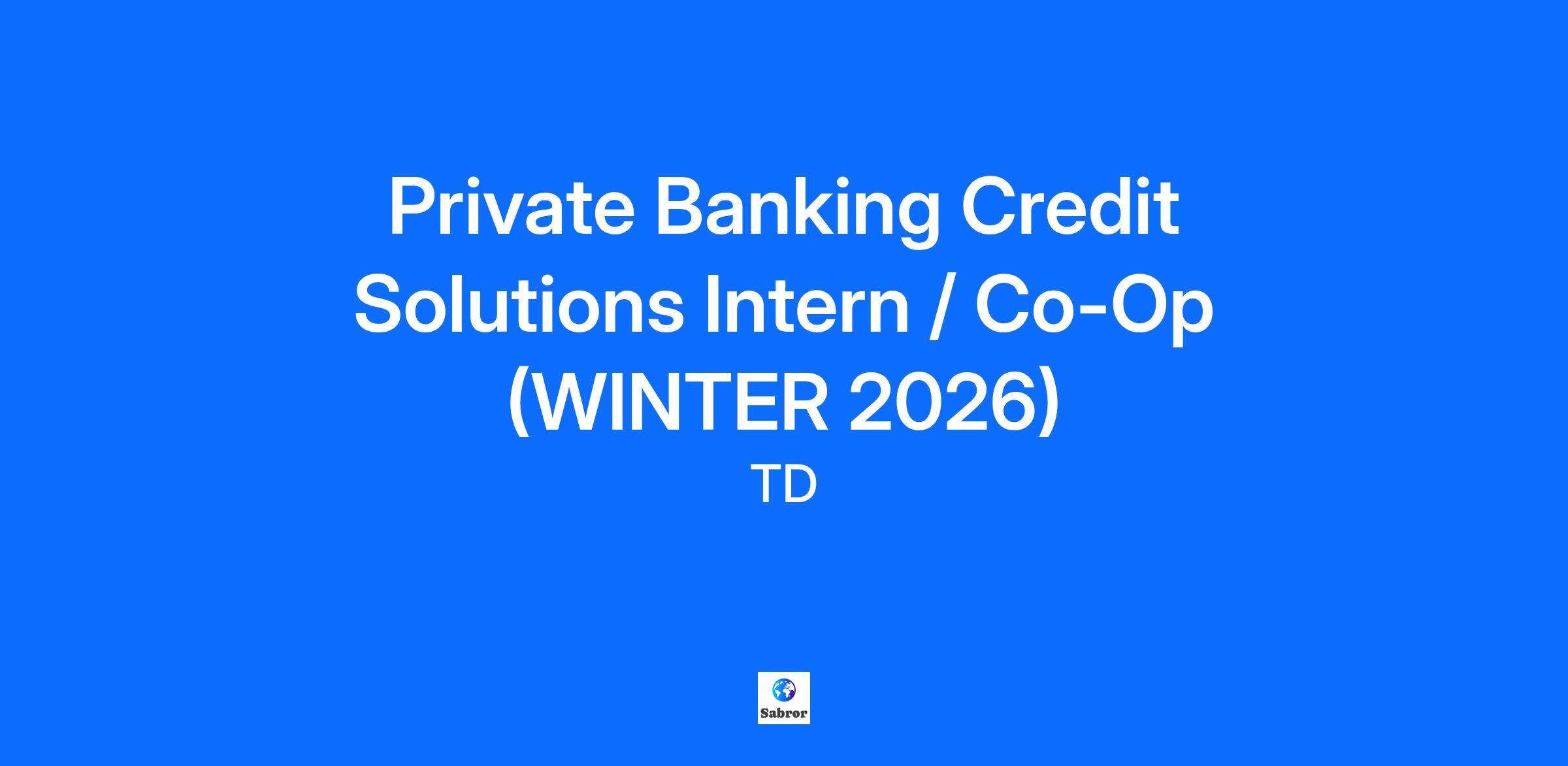 Private Banking Credit Solutions Intern / Co-Op (WINTER 2026)

TD

Sabror